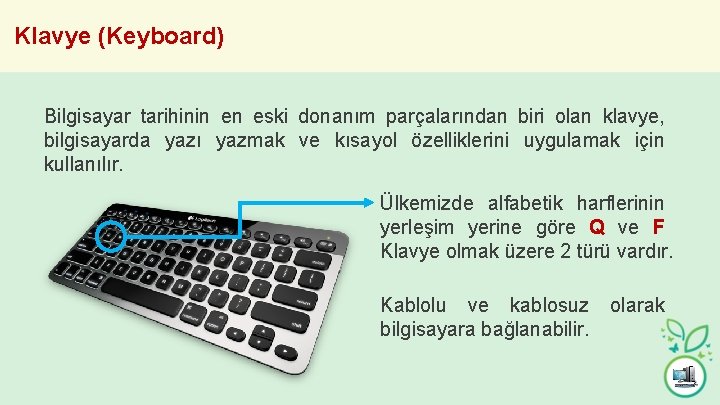 Klavye (Keyboard)

Bilgisayar tarihinin en eski donanım parçalarından biri olan klavye, bilgisayarda yazı yazmak ve kısayol özelliklerini uygulamak için kullanılır.

Ülkemizde alfabetik harflerinin yerleşim yerine göre Q ve F Klavye olmak üzere 2 türü vardır.

Kablolu ve kablosuz olarak bilgisayara bağlanabilir.